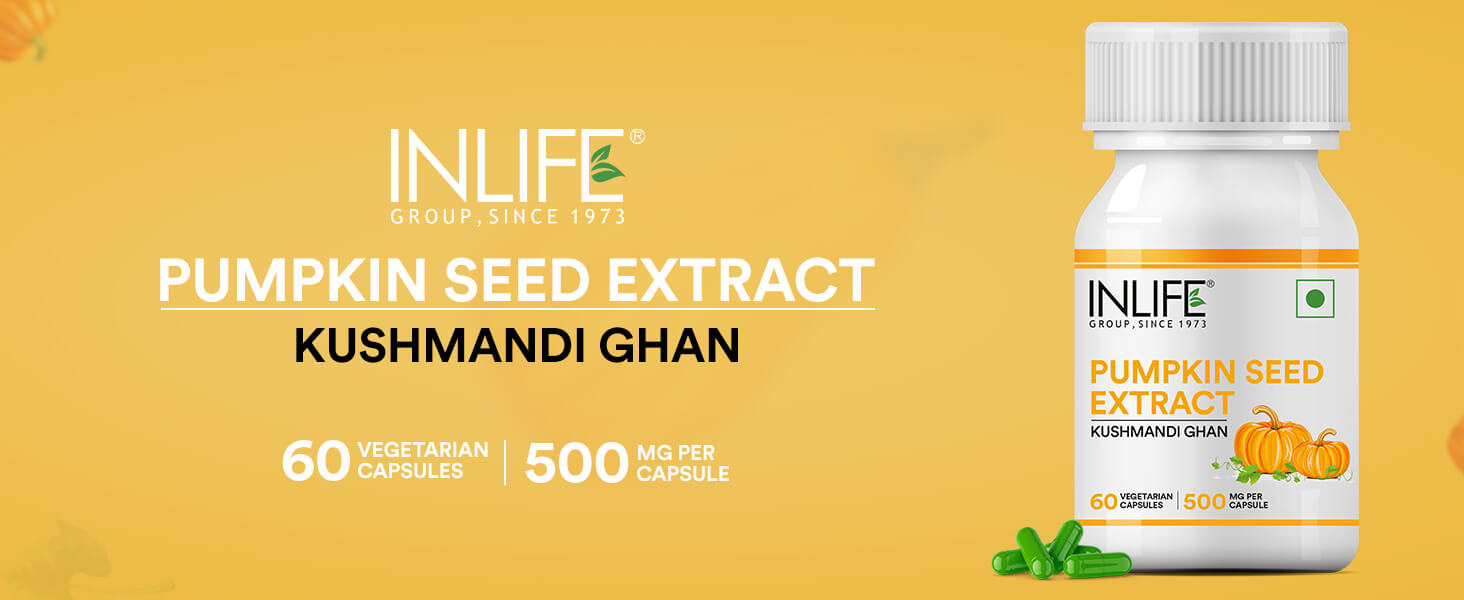 INLIFE®
GROUP, SINCE 1973

PUMPKIN SEED EXTRACT
KUSHMANDI GHAN

60 VEGETARIAN CAPSULES | 500 MG PER CAPSULE

INLIFE®
GROUP, SINCE 1973

PUMPKIN SEED EXTRACT
KUSHMANDI GHAN

60 VEGETARIAN CAPSULES | 500 MG PER CAPSULE